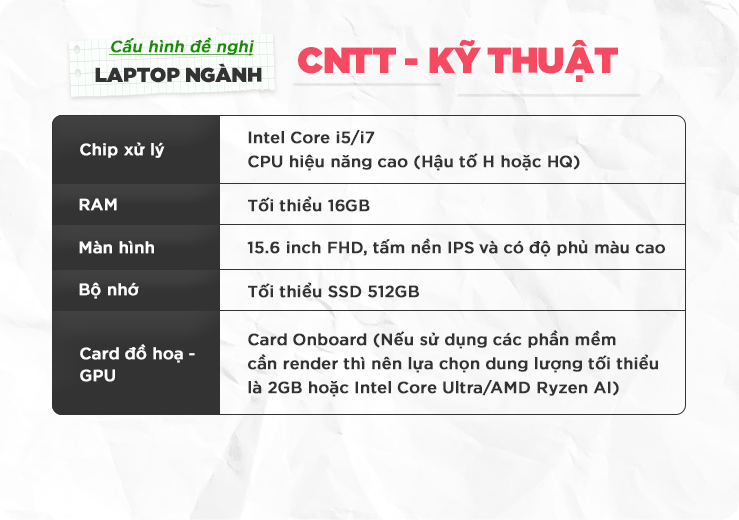 Cấu hình đề nghị
LAPTOP NGÀNH
CNTT - KỸ THUẬT

| Chip xử lý | Intel Core i5/i7 CPU hiệu năng cao (Hậu tố H hoặc HQ) |
|---|---|
| RAM | Tối thiểu 16GB |
| Màn hình | 15.6 inch FHD, tấm nền IPS và có độ phủ màu cao |
| Bộ nhớ | Tối thiểu SSD 512GB |
| Card đồ hoạ - GPU | Card Onboard (Nếu sử dụng các phần mềm cần render thì nên lựa chọn dung lượng tối thiểu là 2GB hoặc Intel Core Ultra/AMD Ryzen AI) |